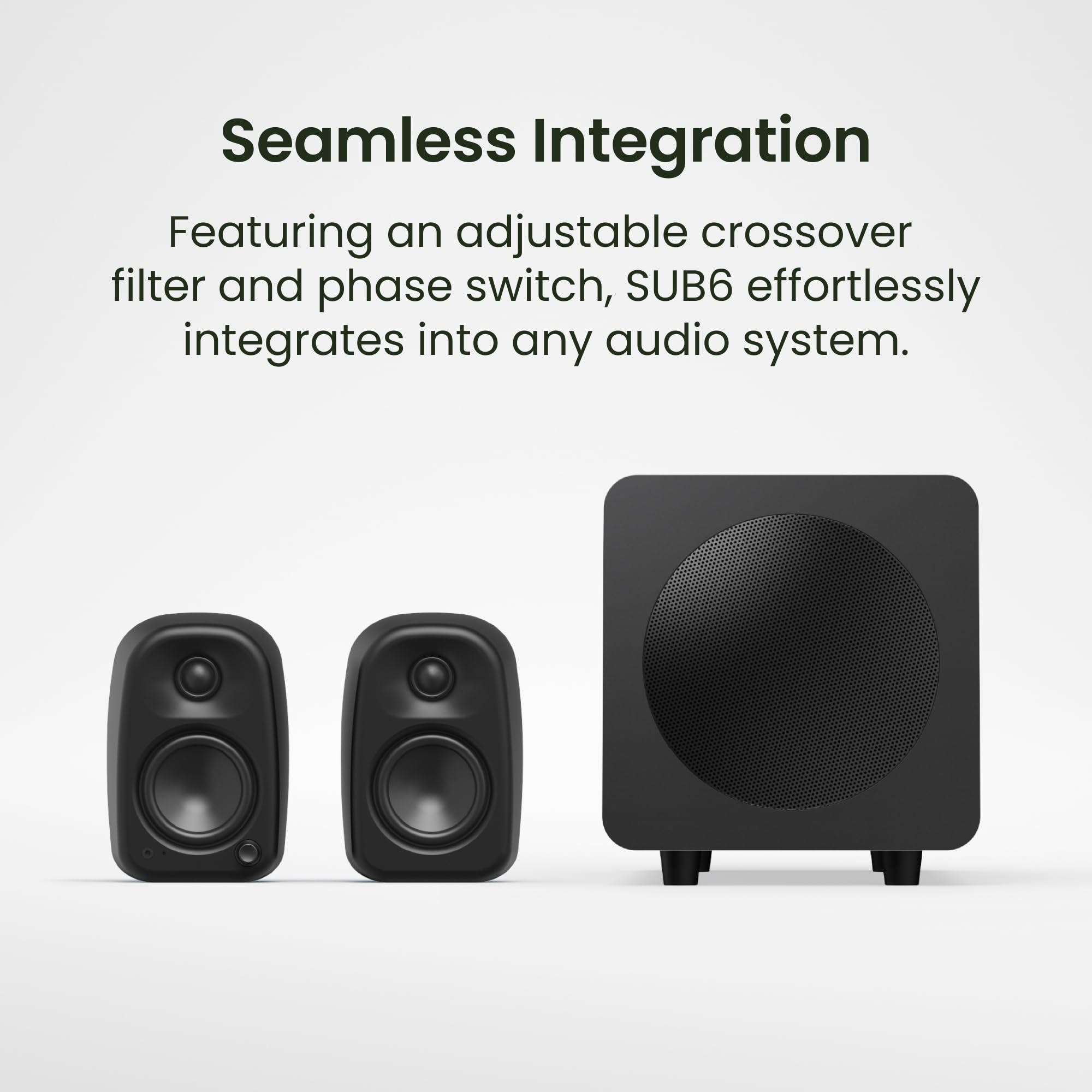 Seamless Integration

Featuring an adjustable crossover filter and phase switch, SUB6 effortlessly integrates into any audio system.